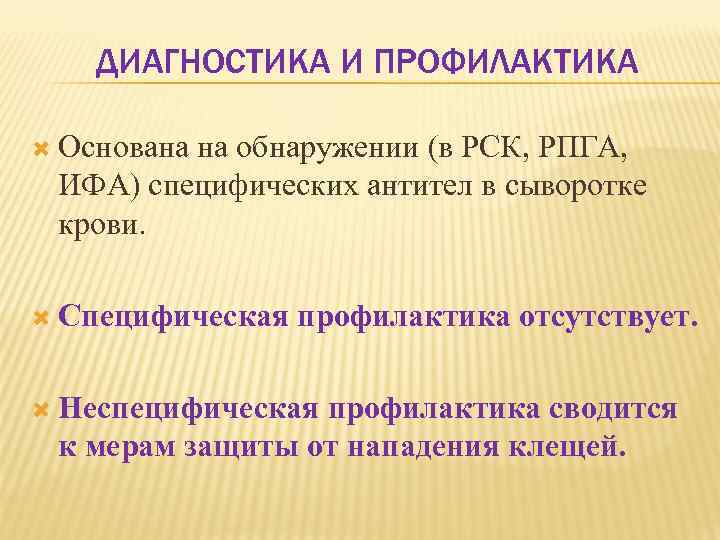 ДИАГНОСТИКА И ПРОФИЛАКТИКА

Основана на обнаружении (в РСК, РПГА, ИФА) специфических антител в сыворотке крови.

Специфическая профилактика отсутствует.

Неспецифическая профилактика сводится к мерам защиты от нападения клещей.